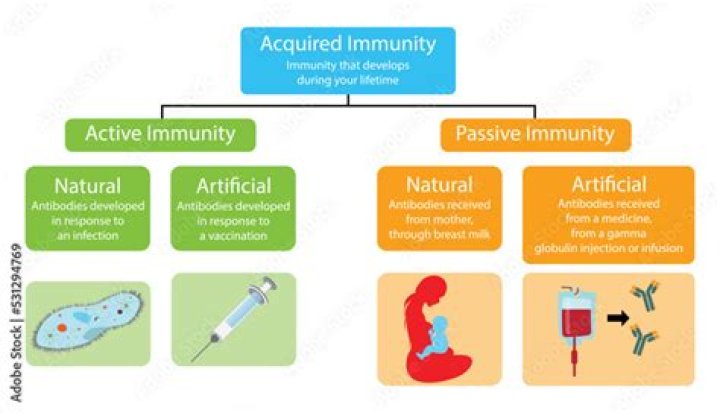 Acquired Immunity
Immunity that develops during your lifetime

Active Immunity

Natural
Antibodies developed in response to an infection

Artificial
Antibodies developed in response to a vaccination

Passive Immunity

Natural
Antibodies received from mother, through breast milk

Artificial
Antibodies received from a medicine, from a gamma globulin injection or infusion

Adobe Stock | #531294769